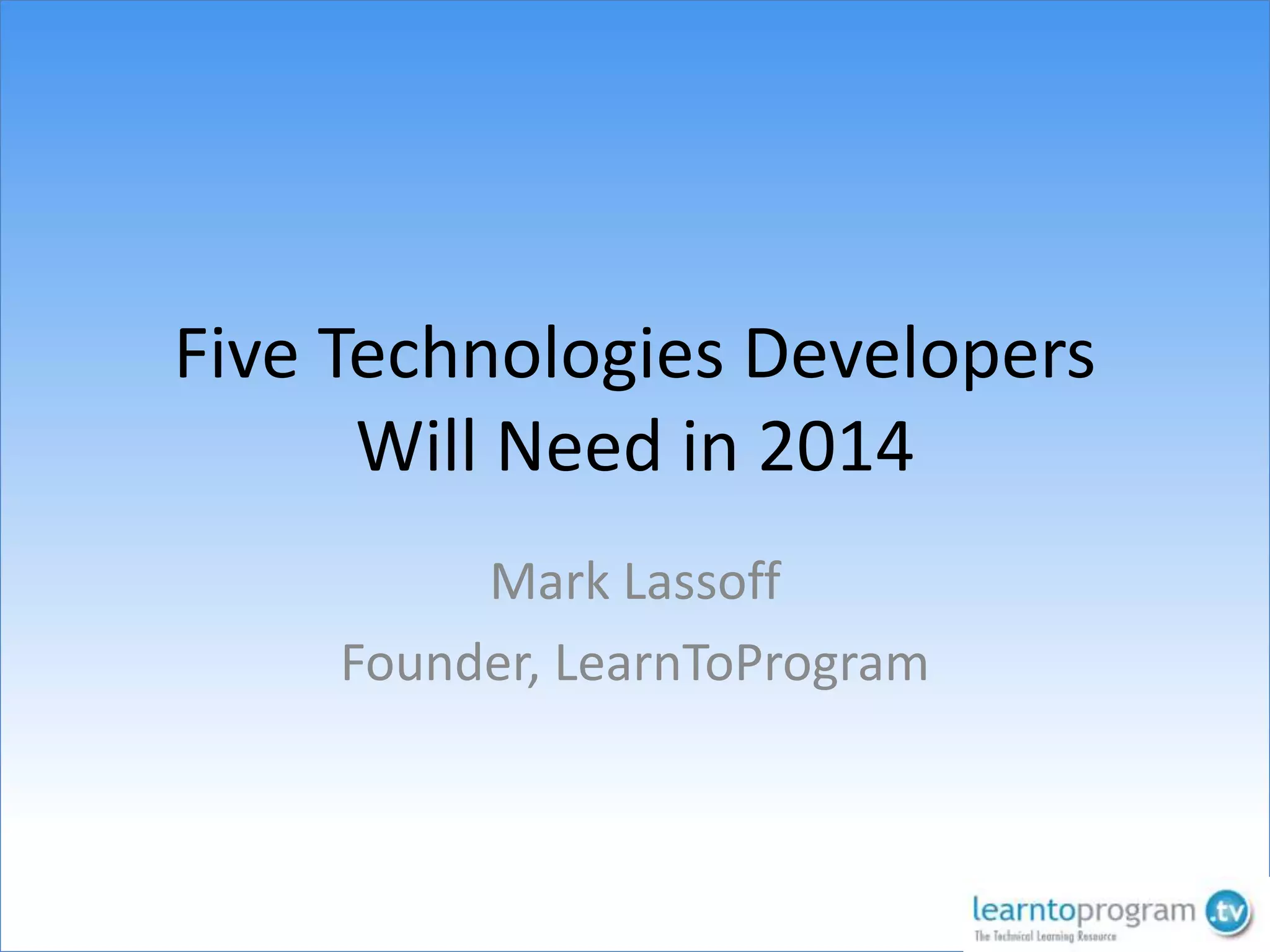 Five Technologies Developers Will Need in 2014

Mark Lassoff

Founder, LearnToProgram

learntoprogram .tv
The Technical Learning Resource